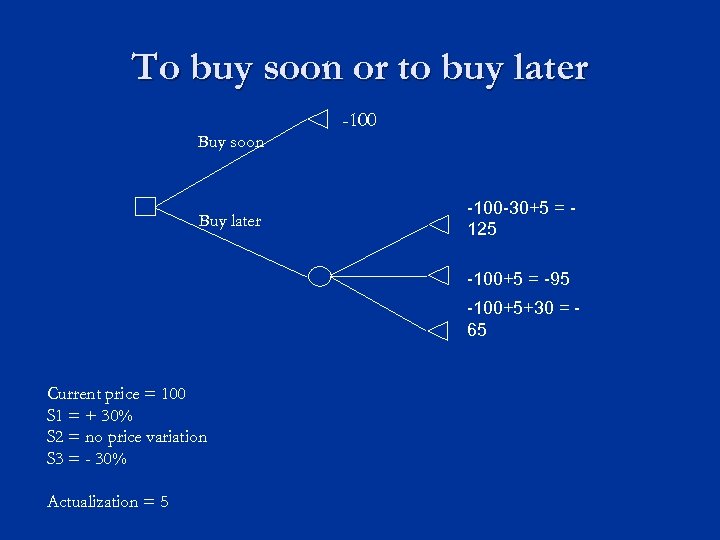 To buy soon or to buy later

Buy soon

-100

Buy later

-100-30+5 = -125

-100+5 = -95

-100+5+30 = -65

Current price = 100
S1 = + 30%
S2 = no price variation
S3 = - 30%

Actualization = 5